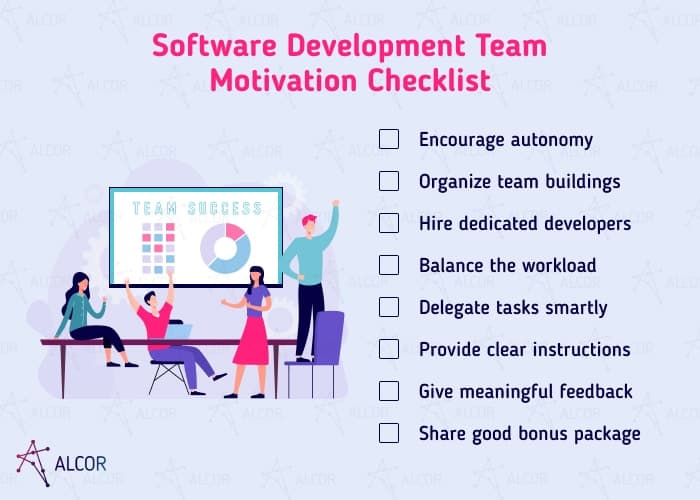 Software Development Team Motivation Checklist

TEAM SUCCESS

☐ Encourage autonomy
☐ Organize team buildings
☐ Hire dedicated developers
☐ Balance the workload
☐ Delegate tasks smartly
☐ Provide clear instructions
☐ Give meaningful feedback
☐ Share good bonus package

ALCOR